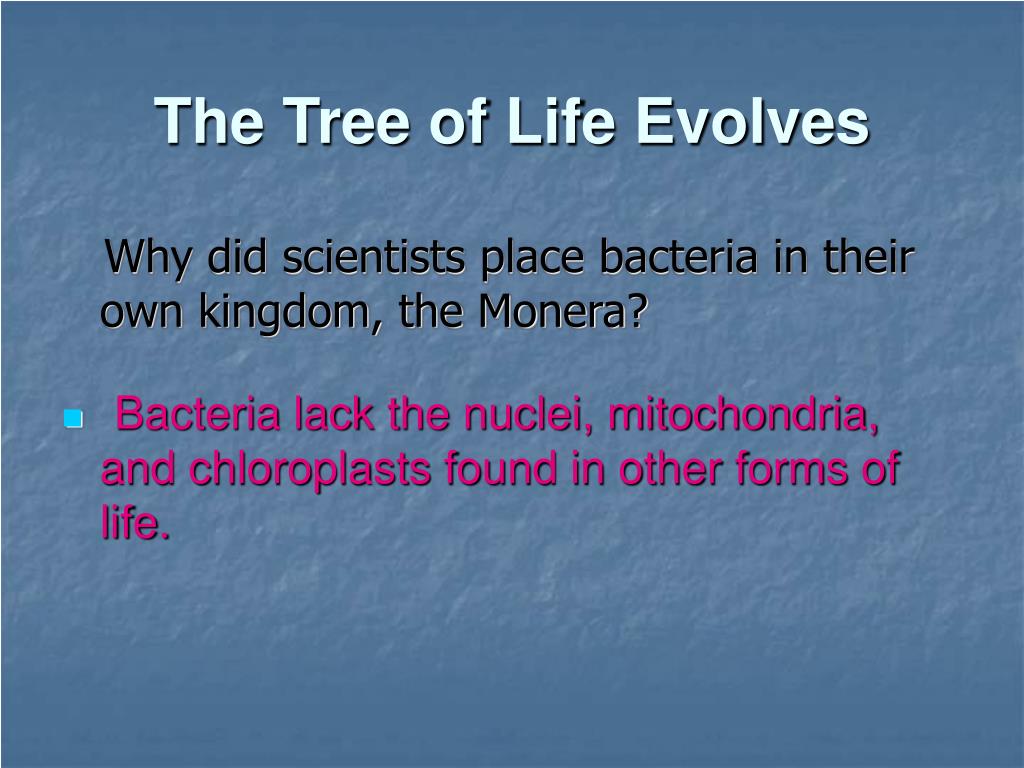 The Tree of Life Evolves

Why did scientists place bacteria in their own kingdom, the Monera?

Bacteria lack the nuclei, mitochondria, and chloroplasts found in other forms of life.